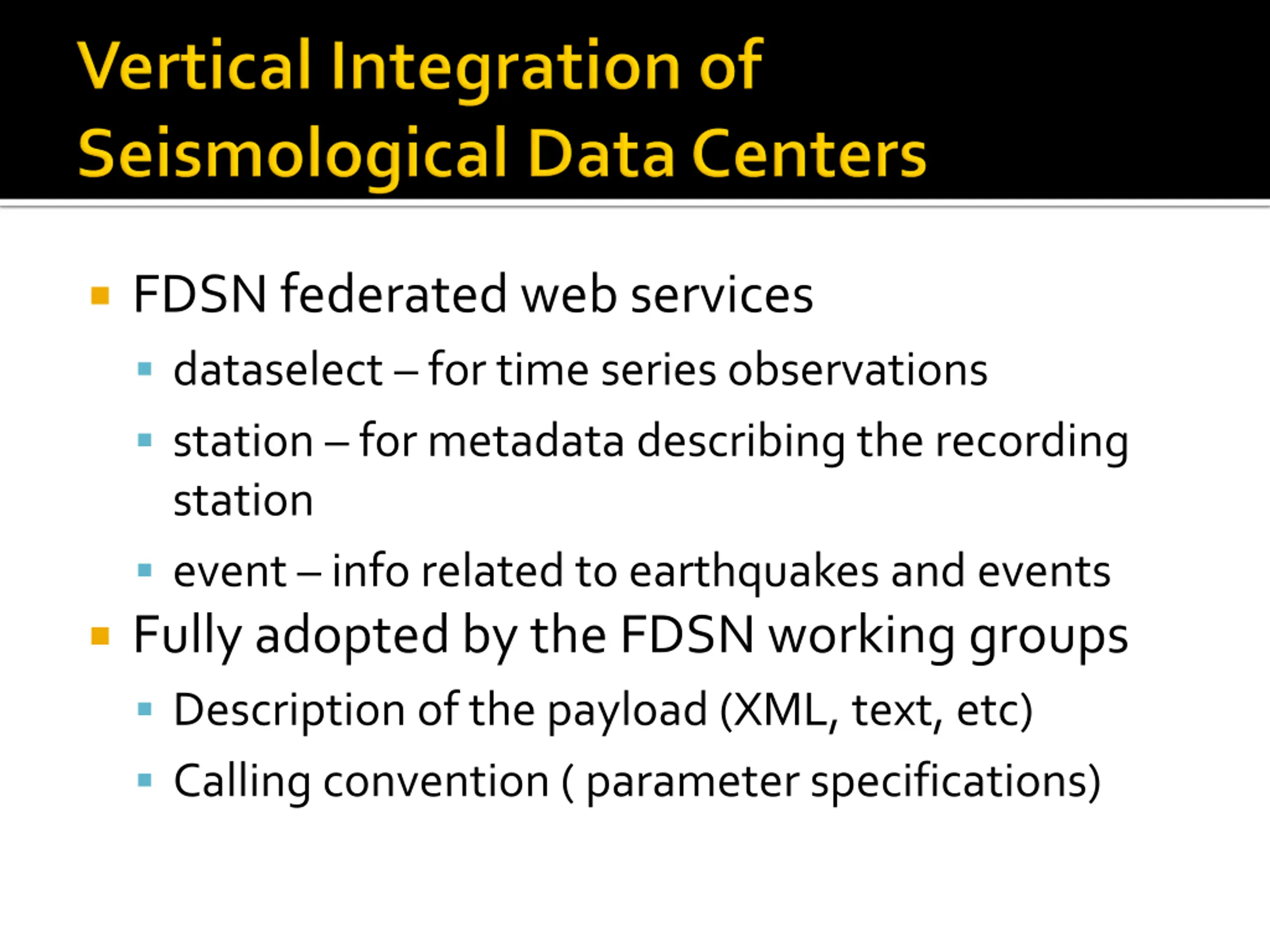 Vertical Integration of Seismological Data Centers

- FDSN federated web services
  - dataselect – for time series observations
  - station – for metadata describing the recording station
  - event – info related to earthquakes and events
- Fully adopted by the FDSN working groups
  - Description of the payload (XML, text, etc)
  - Calling convention ( parameter specifications)